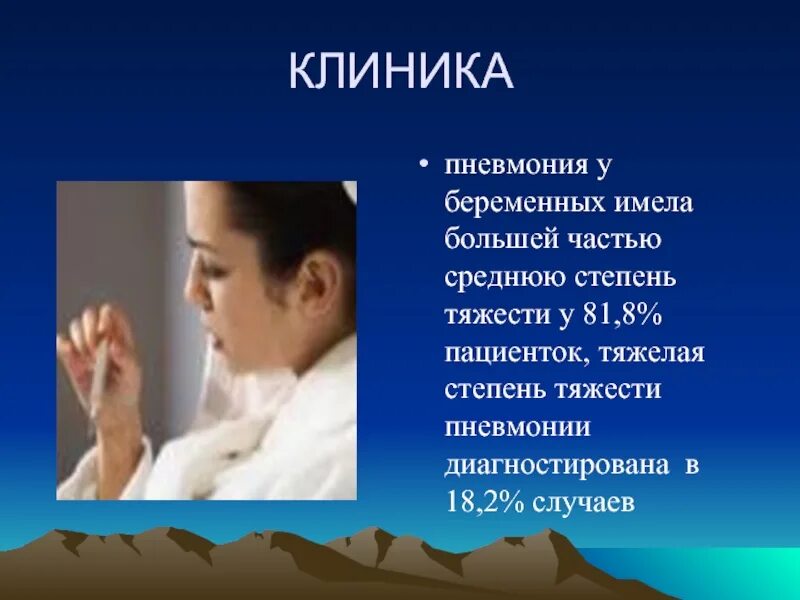 КЛИНИКА

• пневмония у беременных имела большей частью среднюю степень тяжести у 81,8% пациенток, тяжелая степень тяжести пневмонии диагностирована в 18,2% случаев